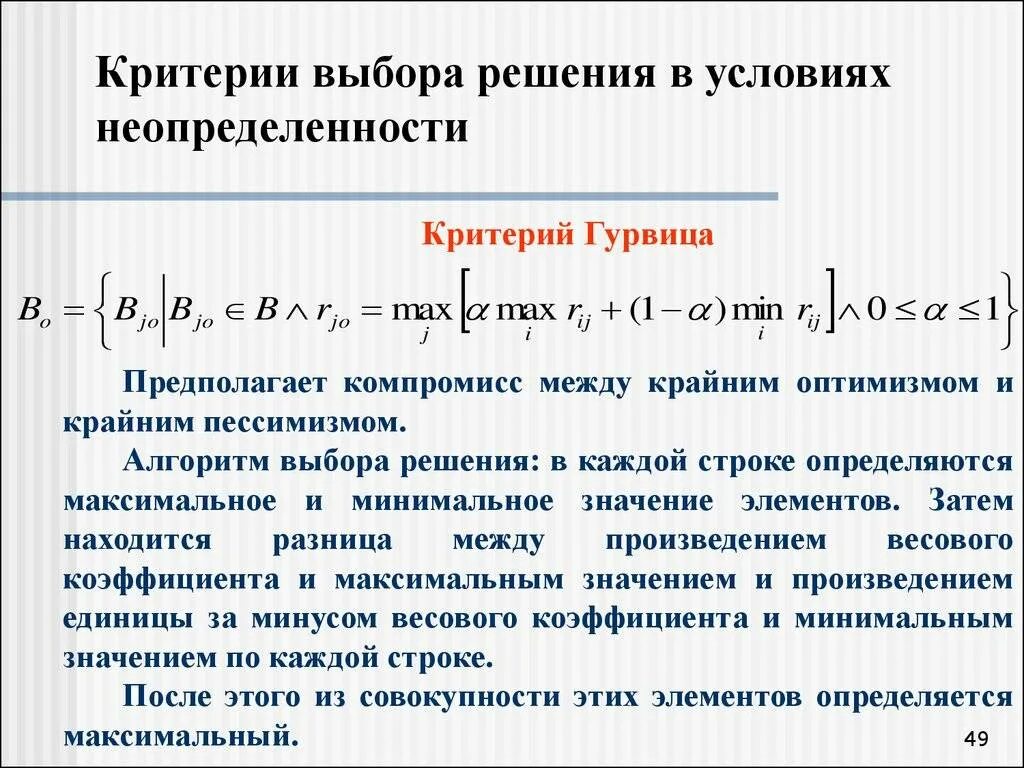 Критерии выбора решения в условиях неопределенности

Критерий Гурвица

$B_o = \left\{ B_{jo} \middle| B_{jo} \in B \wedge r_{jo} = \max_j \left[ \alpha \max_i r_{ij} + (1-\alpha) \min_i r_{ij} \right] \wedge 0 \le \alpha \le 1 \right\}$

Предполагает компромисс между крайним оптимизмом и крайним пессимизмом.

Алгоритм выбора решения: в каждой строке определяются максимальное и минимальное значение элементов. Затем находится разница между произведением весового коэффициента и максимальным значением и произведением единицы за минусом весового коэффициента и минимальным значением по каждой строке.

После этого из совокупности этих элементов определяется максимальный.

49